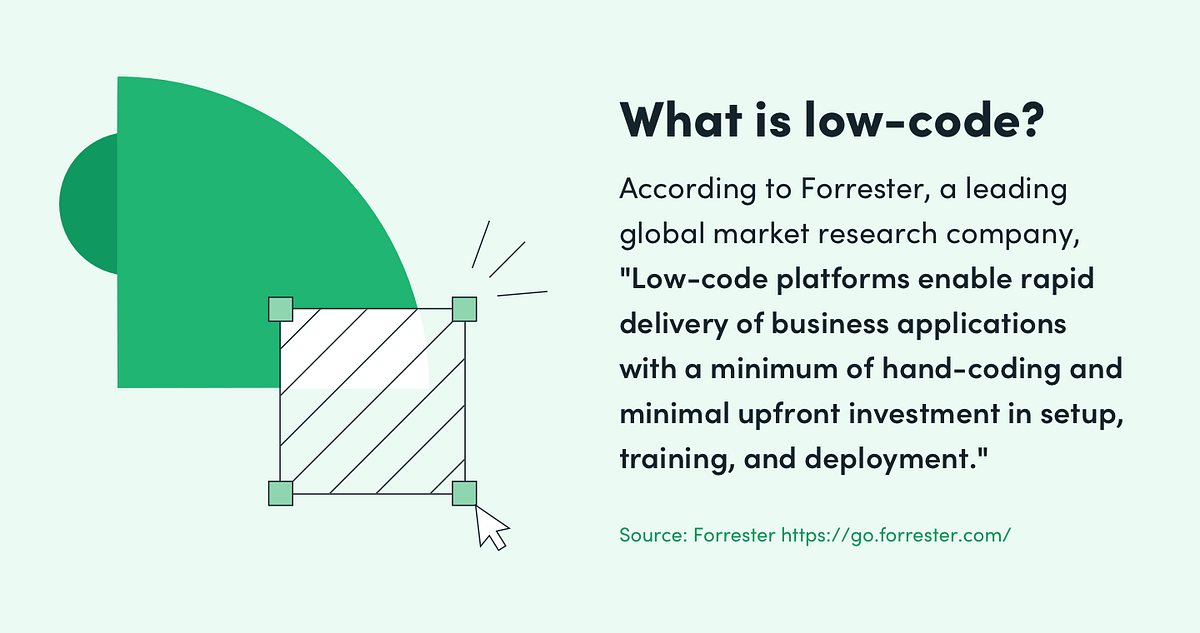 What is low-code?

According to Forrester, a leading global market research company, "Low-code platforms enable rapid delivery of business applications with a minimum of hand-coding and minimal upfront investment in setup, training, and deployment."

Source: Forrester https://go.forrester.com/